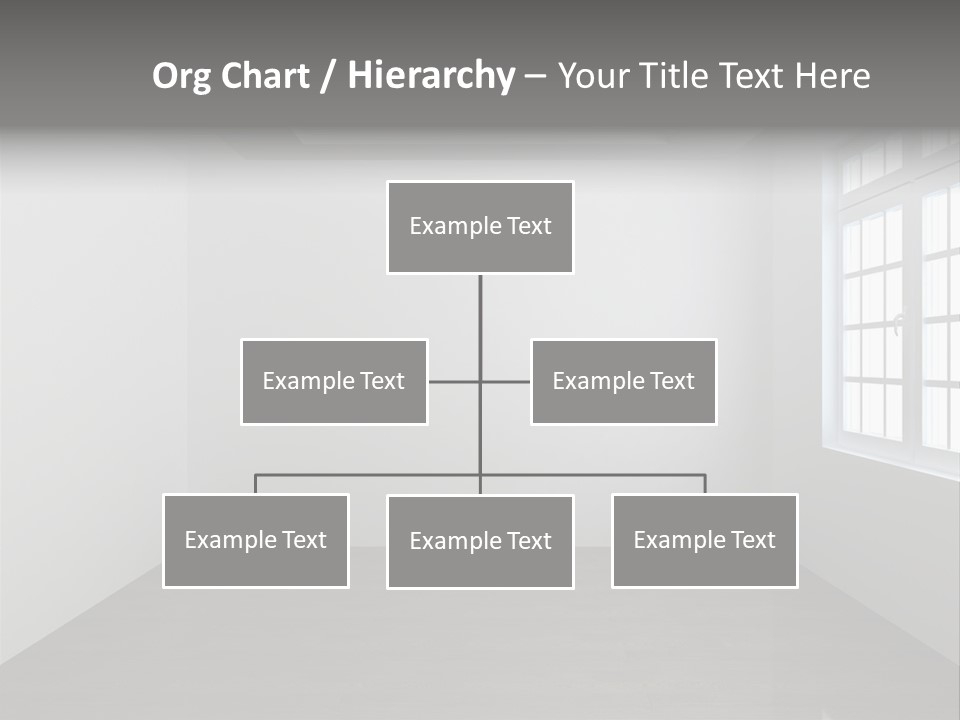 Org Chart / Hierarchy – Your Title Text Here

Example Text

Example Text

Example Text

Example Text

Example Text

Example Text